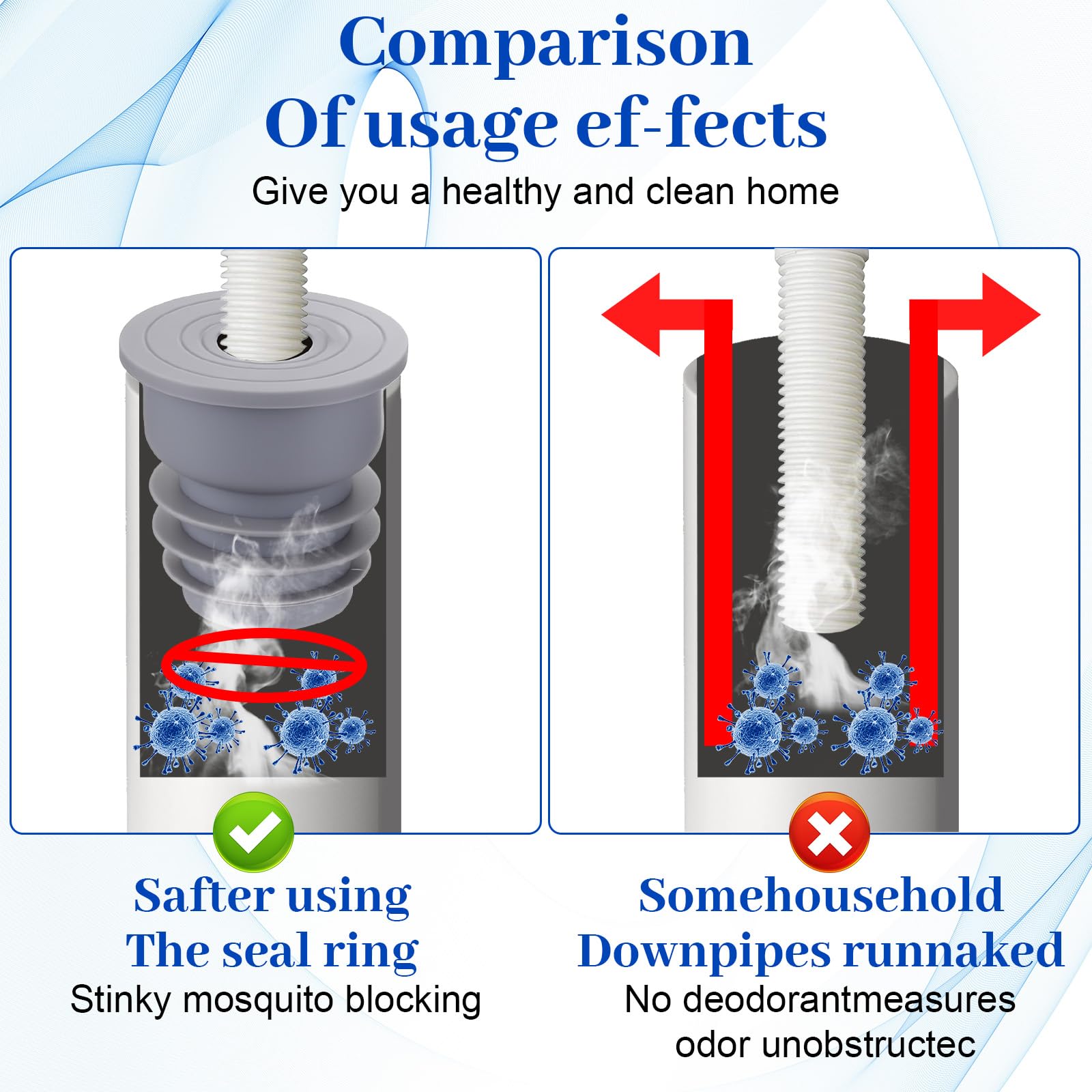 Comparison
Of usage ef-fects
Give you a healthy and clean home

Safter using
The seal ring
Stinky mosquito blocking

Somehousehold
Downpipes runnaked
No deodorantmeasures
odor unobstructec